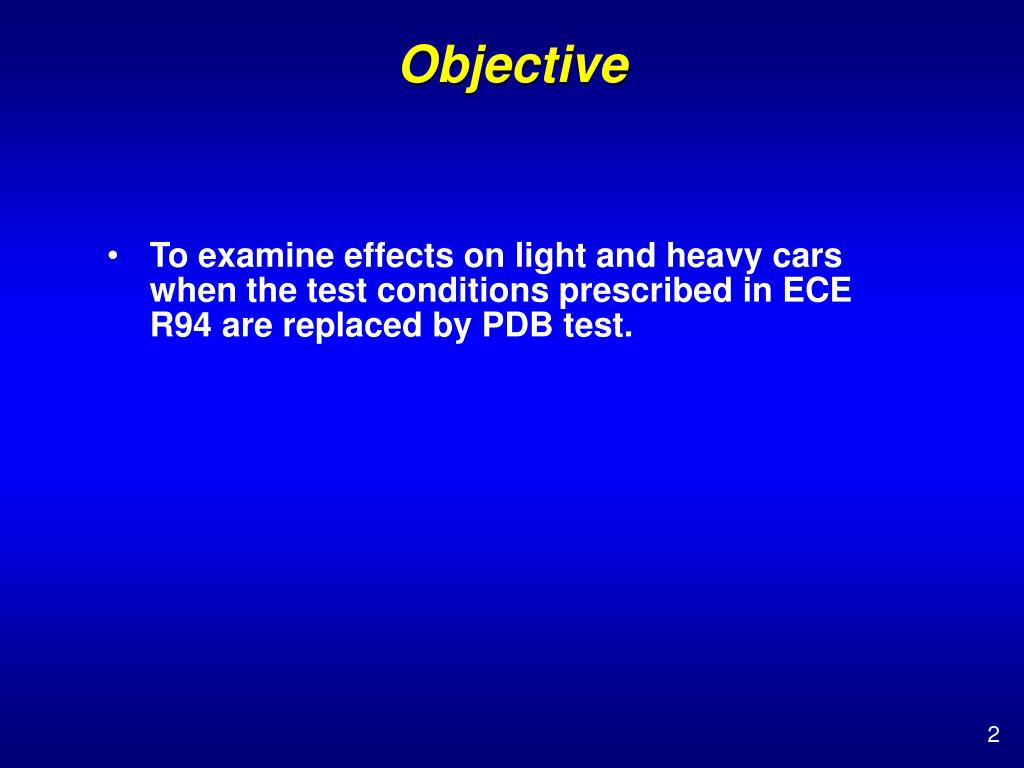 Objective

• To examine effects on light and heavy cars when the test conditions prescribed in ECE R94 are replaced by PDB test.

2